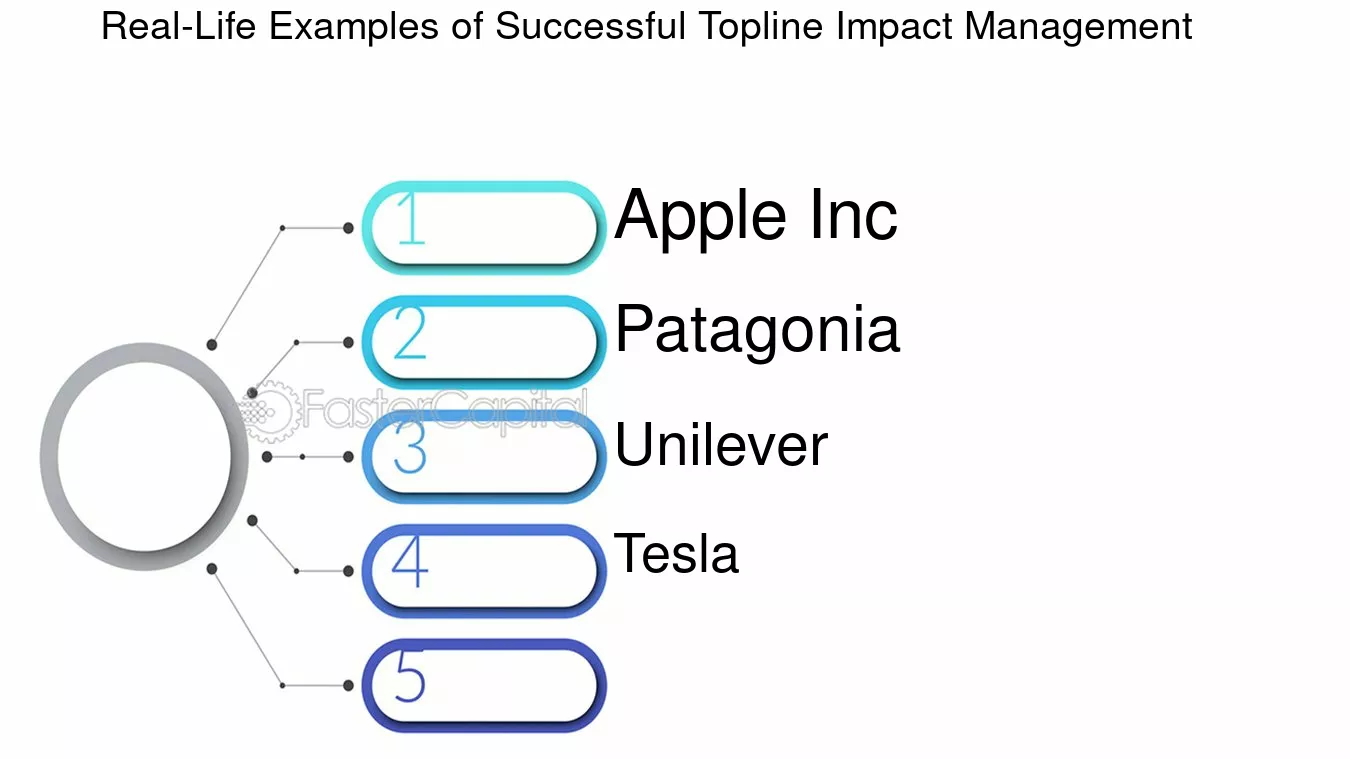 Real-Life Examples of Successful Topline Impact Management

1
Apple Inc
2
Patagonia
FasterCapital
3
Unilever
4
Tesla
5